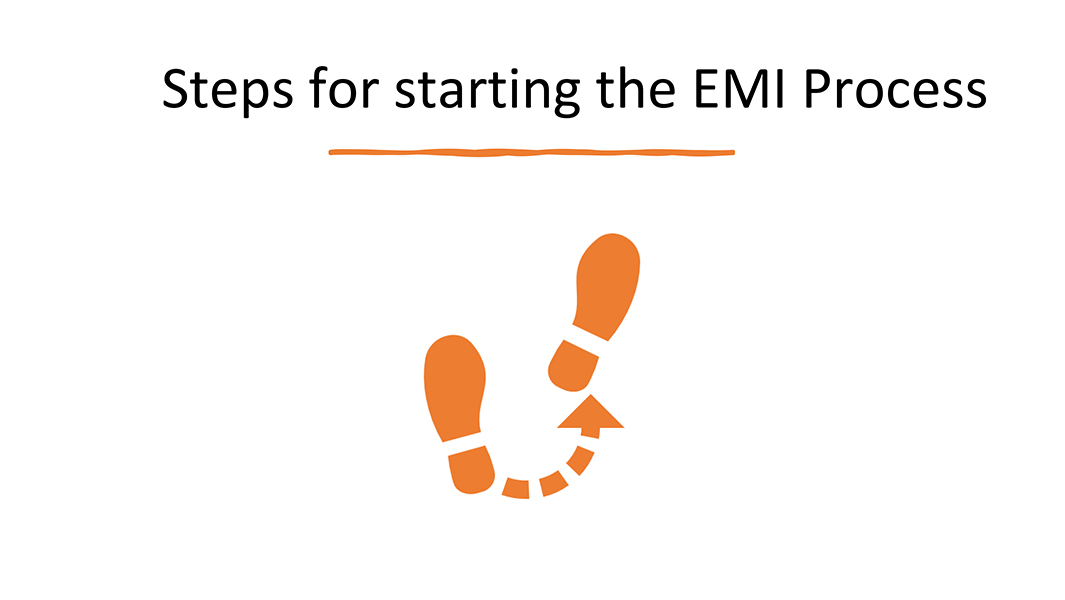 Steps for starting the EMI Process